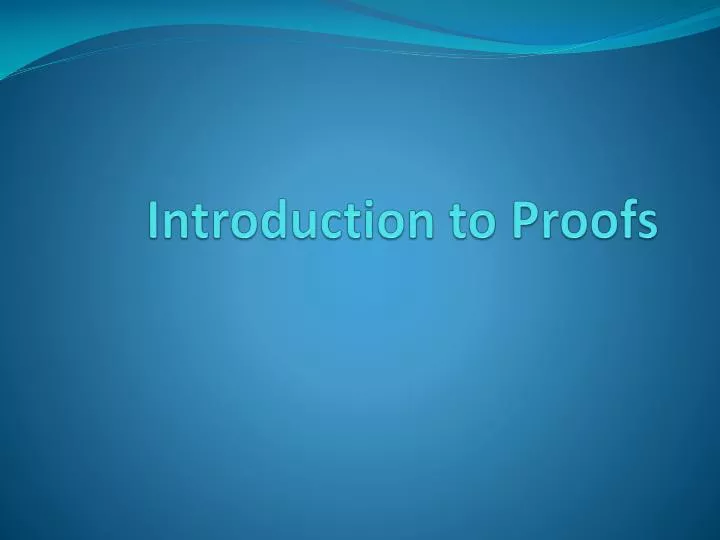 Introduction to Proofs